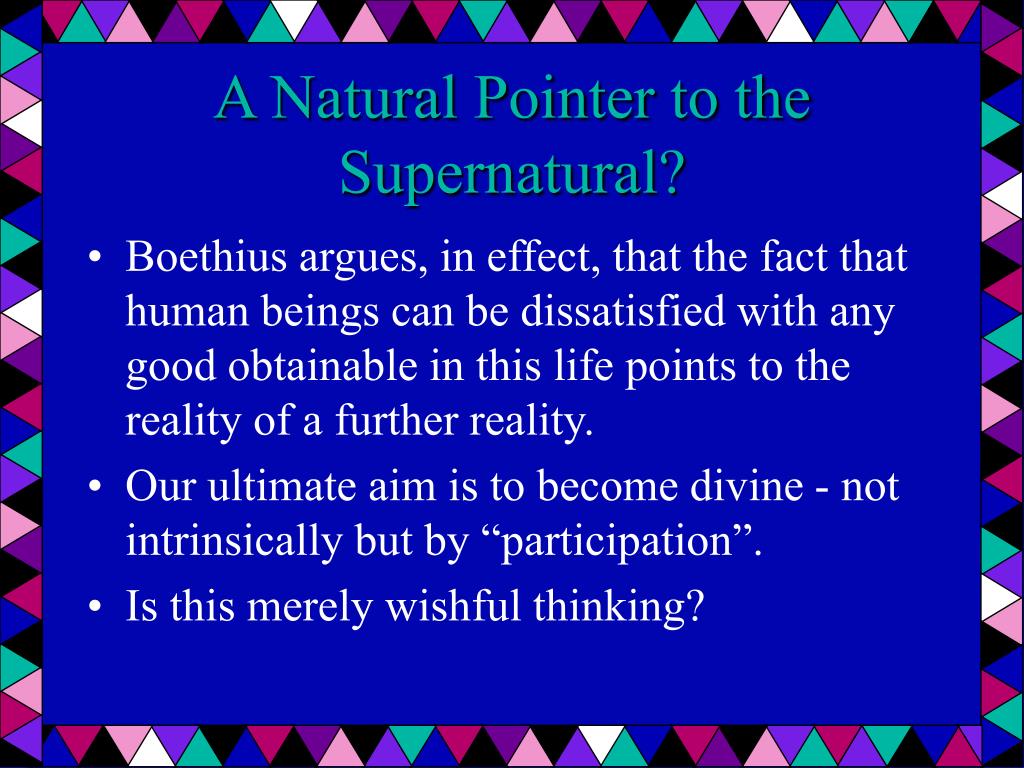 A Natural Pointer to the Supernatural?

• Boethius argues, in effect, that the fact that human beings can be dissatisfied with any good obtainable in this life points to the reality of a further reality.
• Our ultimate aim is to become divine - not intrinsically but by “participation”.
• Is this merely wishful thinking?